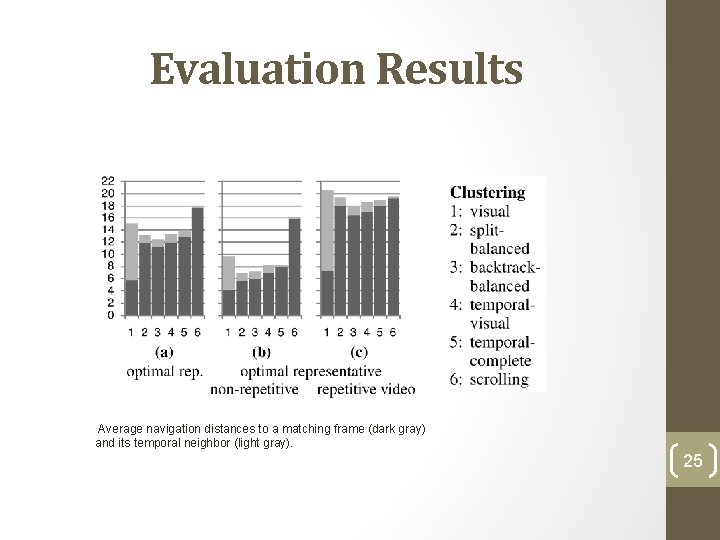 Evaluation Results

22
20
18
16
14
12
10
8
6
4
2
0

1 2 3 4 5 6
(a)
optimal rep.

1 2 3 4 5 6
(b)

1 2 3 4 5 6
(c)

optimal representative
non-repetitive repetitive video

Clustering
1: visual
2: split-balanced
3: backtrack-balanced
4: temporal-visual
5: temporal-complete
6: scrolling

Average navigation distances to a matching frame (dark gray) and its temporal neighbor (light gray).

25